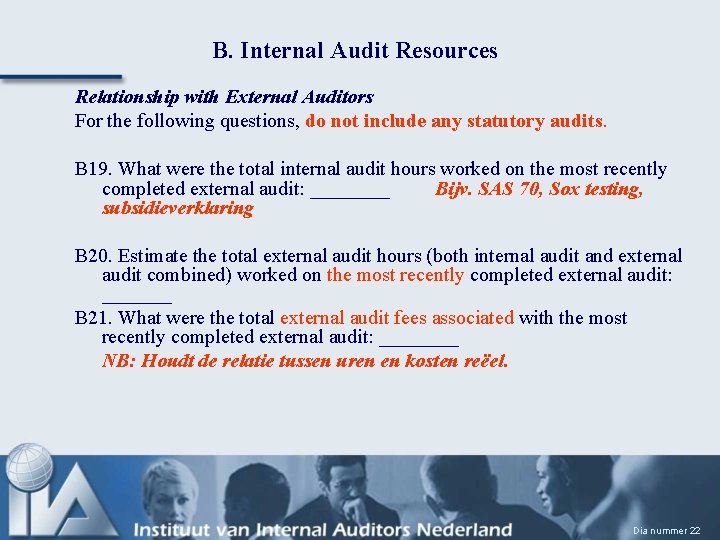 B. Internal Audit Resources

Relationship with External Auditors

For the following questions, do not include any statutory audits.

B19. What were the total internal audit hours worked on the most recently completed external audit: ________ Bijv. SAS 70, Sox testing, subsidieverklaring

B20. Estimate the total external audit hours (both internal audit and external audit combined) worked on the most recently completed external audit: _______

B21. What were the total external audit fees associated with the most recently completed external audit: ________

NB: Houdt de relatie tussen uren en kosten reëel.

IIA

Instituut van Internal Auditors Nederland

Dia nummer 22